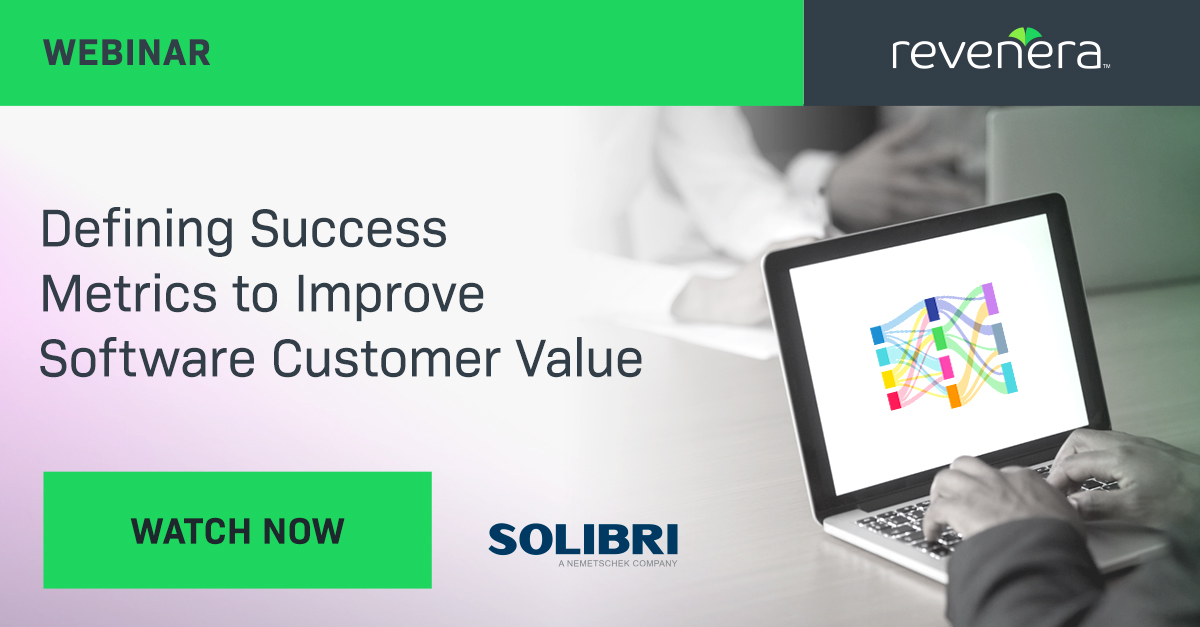 WEBINAR

revenera™

Defining Success Metrics to Improve Software Customer Value

WATCH NOW

SOLIBRI
A NEMETSCHEK COMPANY